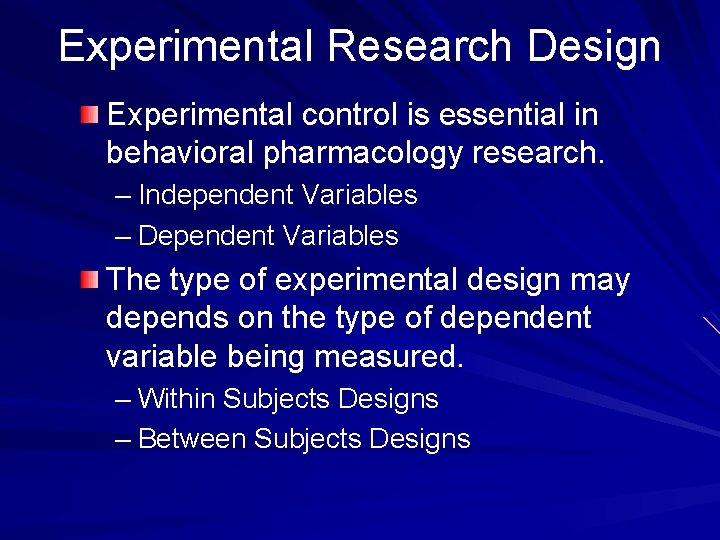 Experimental Research Design

Experimental control is essential in behavioral pharmacology research.

– Independent Variables

– Dependent Variables

The type of experimental design may depends on the type of dependent variable being measured.

– Within Subjects Designs

– Between Subjects Designs